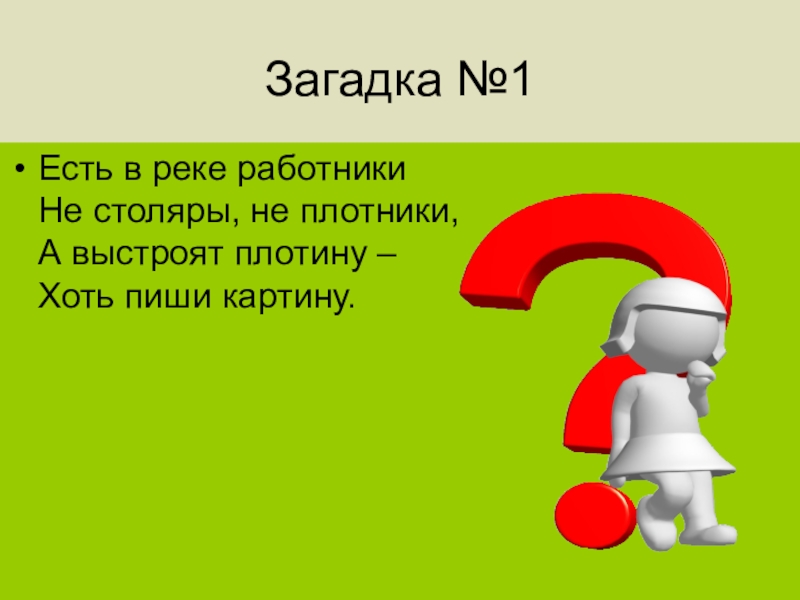 Загадка №1

• Есть в реке работники
Не столяры, не плотники,
А выстроят плотину –
Хоть пиши картину.